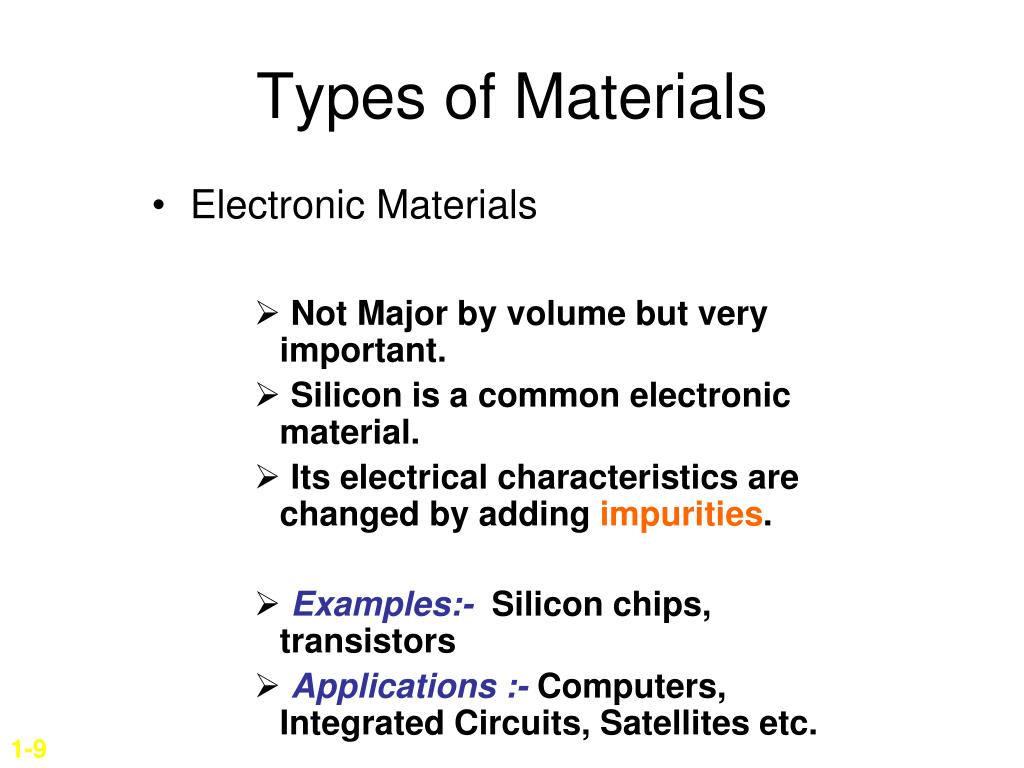 Types of Materials

• Electronic Materials

➢ Not Major by volume but very important.

➢ Silicon is a common electronic material.

➢ Its electrical characteristics are changed by adding impurities.

➢ Examples:- Silicon chips, transistors

➢ Applications :- Computers, Integrated Circuits, Satellites etc.

1-9